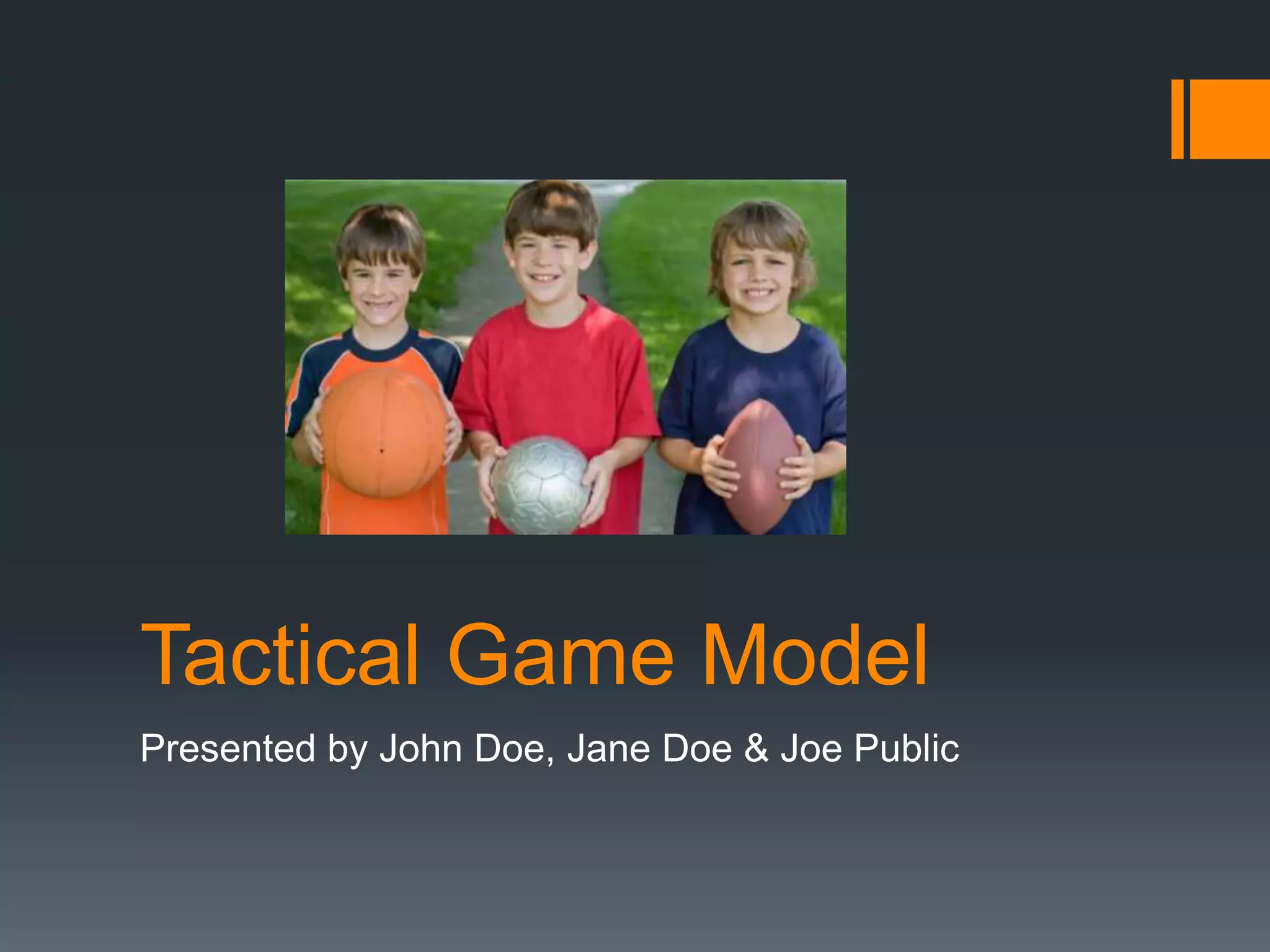 Tactical Game Model

Presented by John Doe, Jane Doe & Joe Public